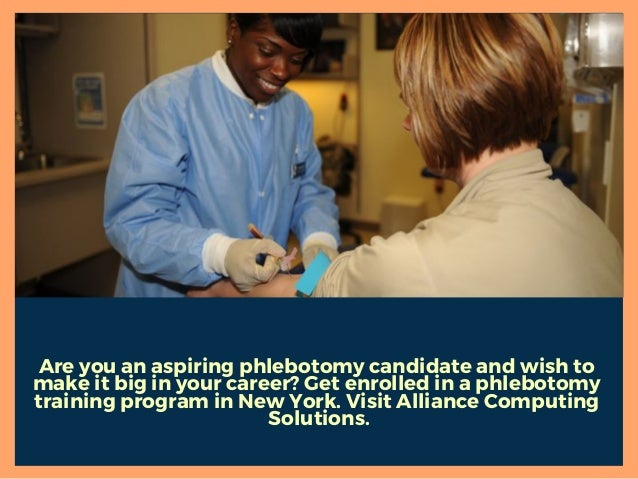 Are you an aspiring phlebotomy candidate and wish to make it big in your career? Get enrolled in a phlebotomy training program in New York. Visit Alliance Computing Solutions.